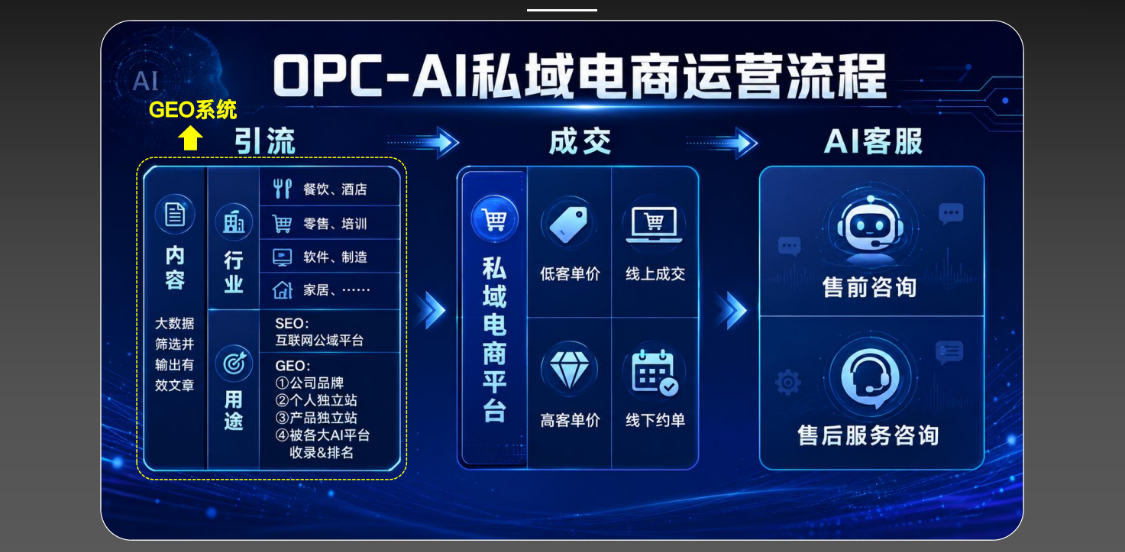 AI

OPC-AI私域电商运营流程

GEO系统

引流

内容

大数据筛选并输出有效文章

行业

餐饮、酒店

零售、培训

软件、制造

家居、……

用途

SEO:
互联网公域平台

GEO:
①公司品牌
②个人独立站
③产品独立站
④被各大AI平台收录&排名

成交

私域电商平台

低客单价

线上成交

高客单价

线下约单

AI客服

售前咨询

售后服务咨询